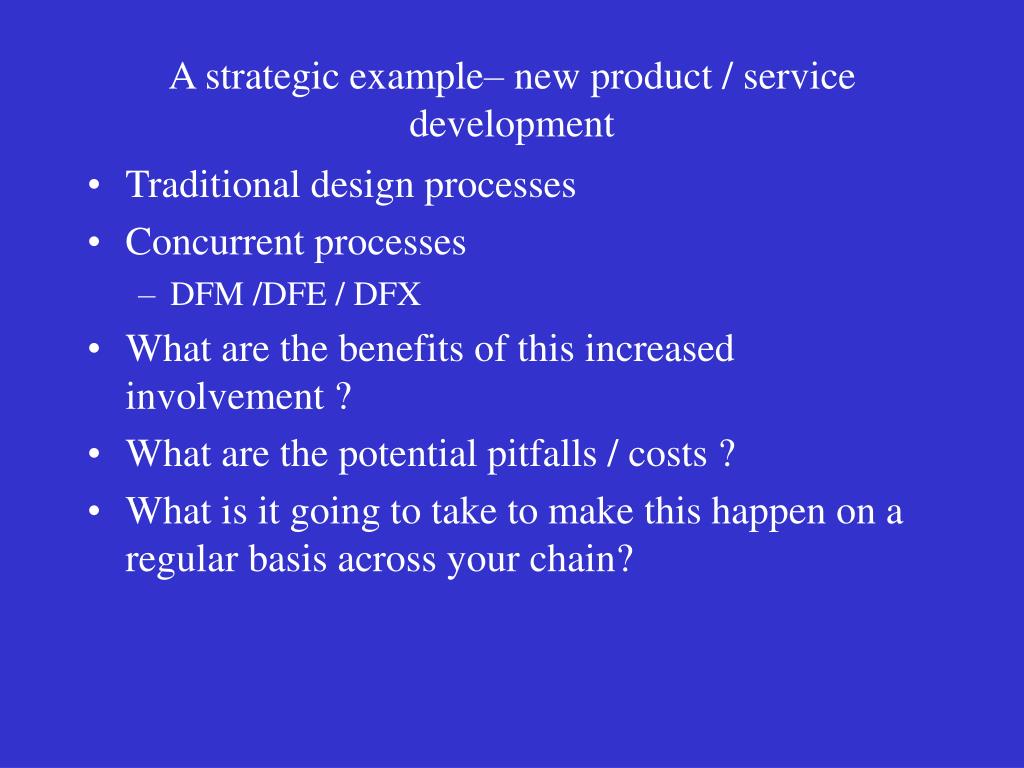 A strategic example– new product / service development

• Traditional design processes
• Concurrent processes
  – DFM /DFE / DFX
• What are the benefits of this increased involvement ?
• What are the potential pitfalls / costs ?
• What is it going to take to make this happen on a regular basis across your chain?